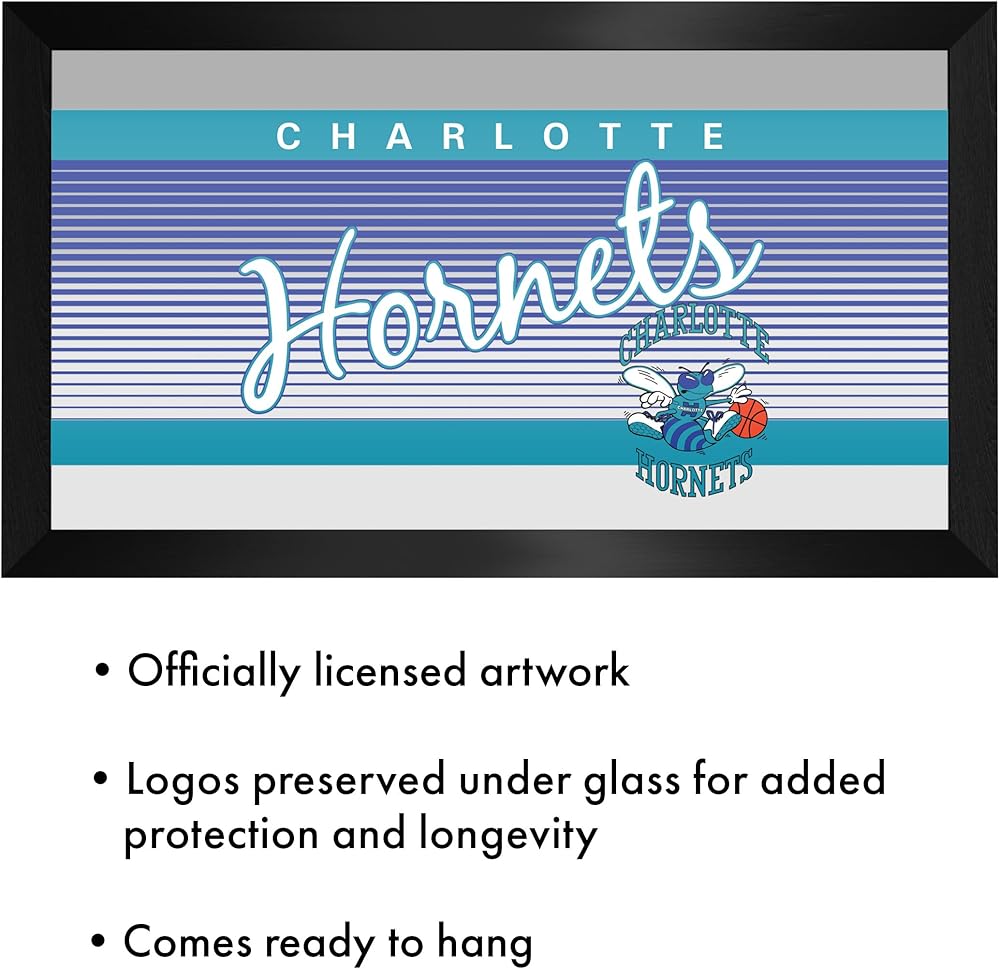 CHARLOTTE

Hornets

CHARLOTTE

CHARLOTTE

HORNETS

• Officially licensed artwork

• Logos preserved under glass for added protection and longevity

• Comes ready to hang